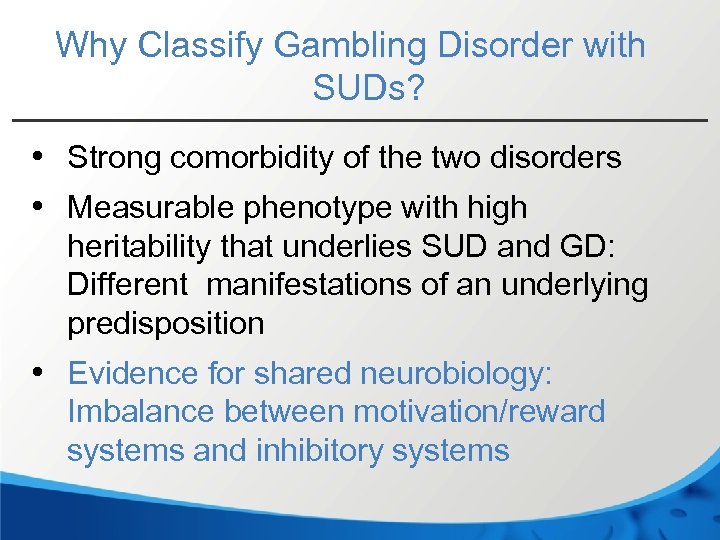 Why Classify Gambling Disorder with SUDs?

• Strong comorbidity of the two disorders

• Measurable phenotype with high heritability that underlies SUD and GD: Different  manifestations of an underlying predisposition

• Evidence for shared neurobiology: Imbalance between motivation/reward systems and inhibitory systems